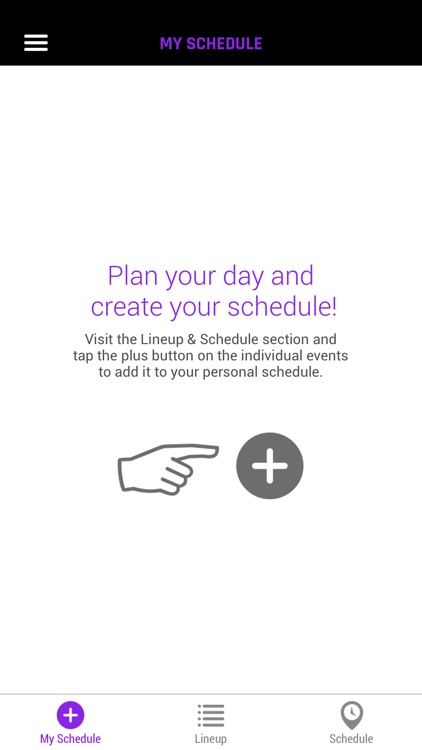 MY SCHEDULE

Plan your day and create your schedule!

Visit the Lineup & Schedule section and tap the plus button on the individual events to add it to your personal schedule.

My Schedule

Lineup

Schedule